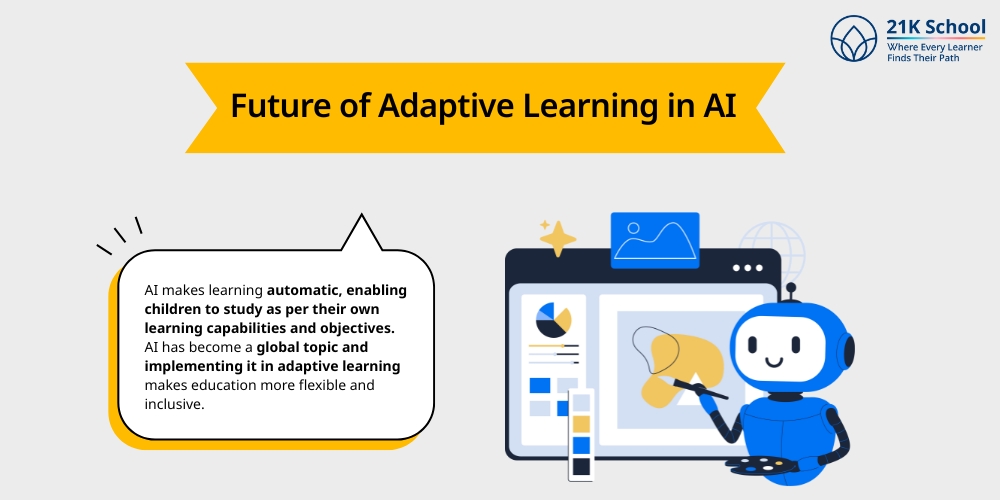 21K School
Where Every Learner Finds Their Path

Future of Adaptive Learning in AI

AI makes learning automatic, enabling children to study as per their own learning capabilities and objectives. AI has become a global topic and implementing it in adaptive learning makes education more flexible and inclusive.